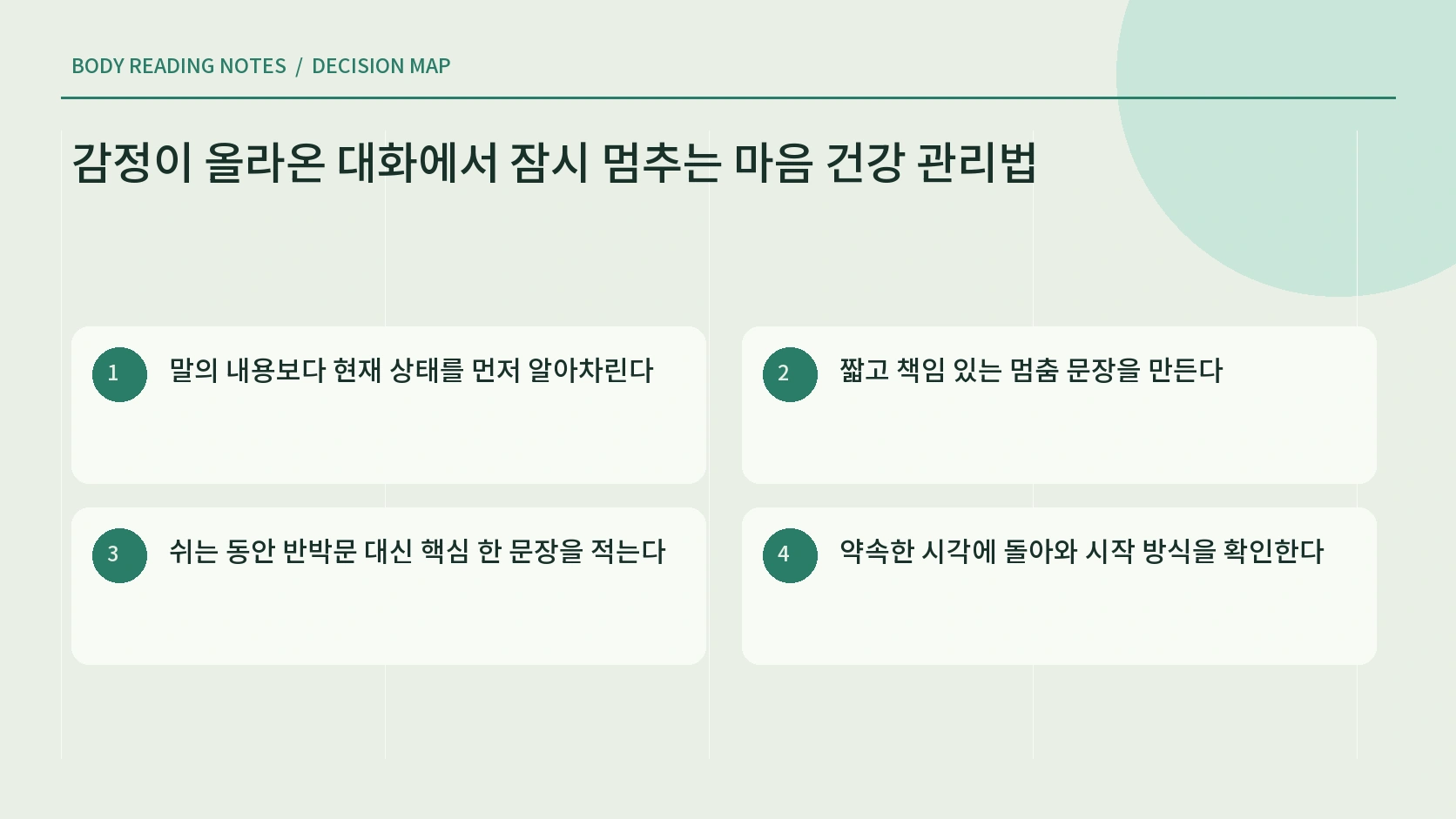 BODY READING NOTES / DECISION MAP

감정이 올라온 대화에서 잠시 멈추는 마음 건강 관리법

1 말의 내용보다 현재 상태를 먼저 알아차린다

2 짧고 책임 있는 멈춤 문장을 만든다

3 쉬는 동안 반박문 대신 핵심 한 문장을 적는다

4 약속한 시각에 돌아와 시작 방식을 확인한다